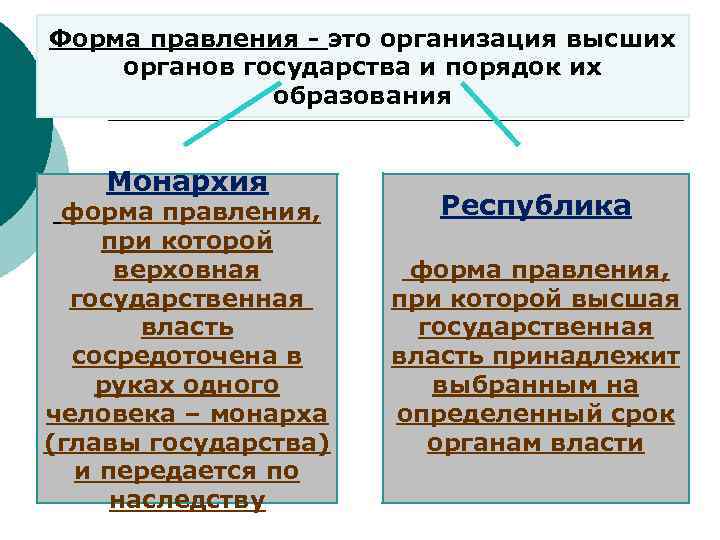 Форма правления - это организация высших органов государства и порядок их образования

Монархия
форма правления, при которой верховная государственная власть сосредоточена в руках одного человека – монарха (главы государства) и передается по наследству

Республика

форма правления, при которой высшая государственная власть принадлежит выбранным на определенный срок органам власти